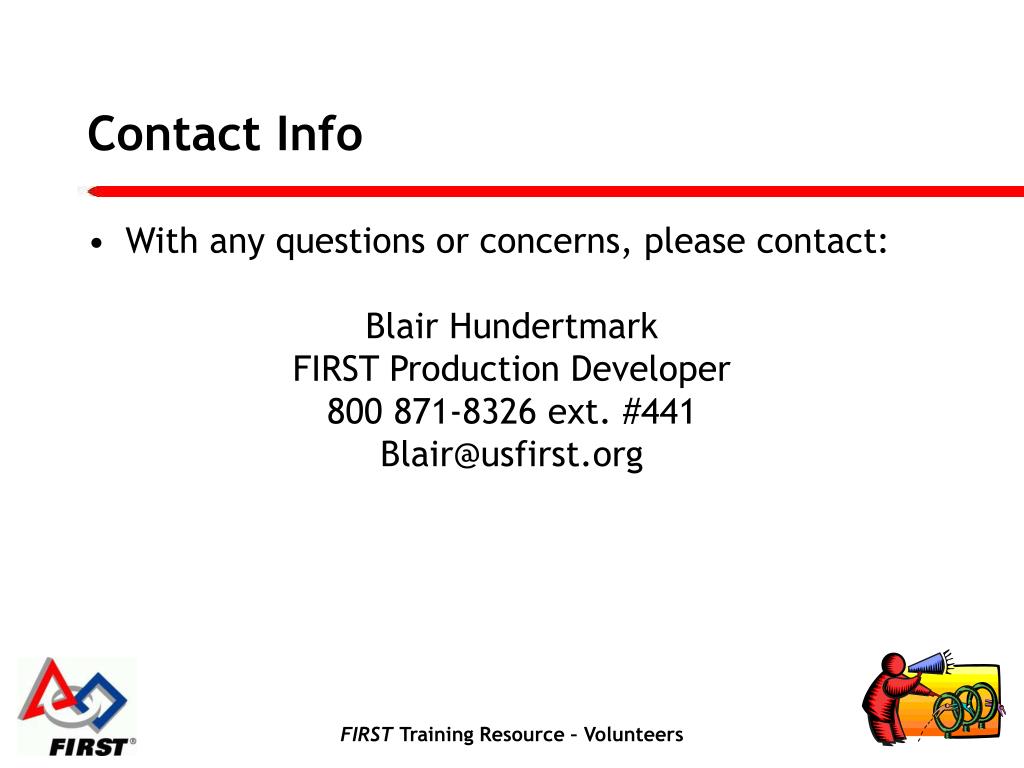 Contact Info

• With any questions or concerns, please contact:

Blair Hundertmark
FIRST Production Developer
800 871-8326 ext. #441
Blair@usfirst.org

FIRST®

FIRST Training Resource – Volunteers